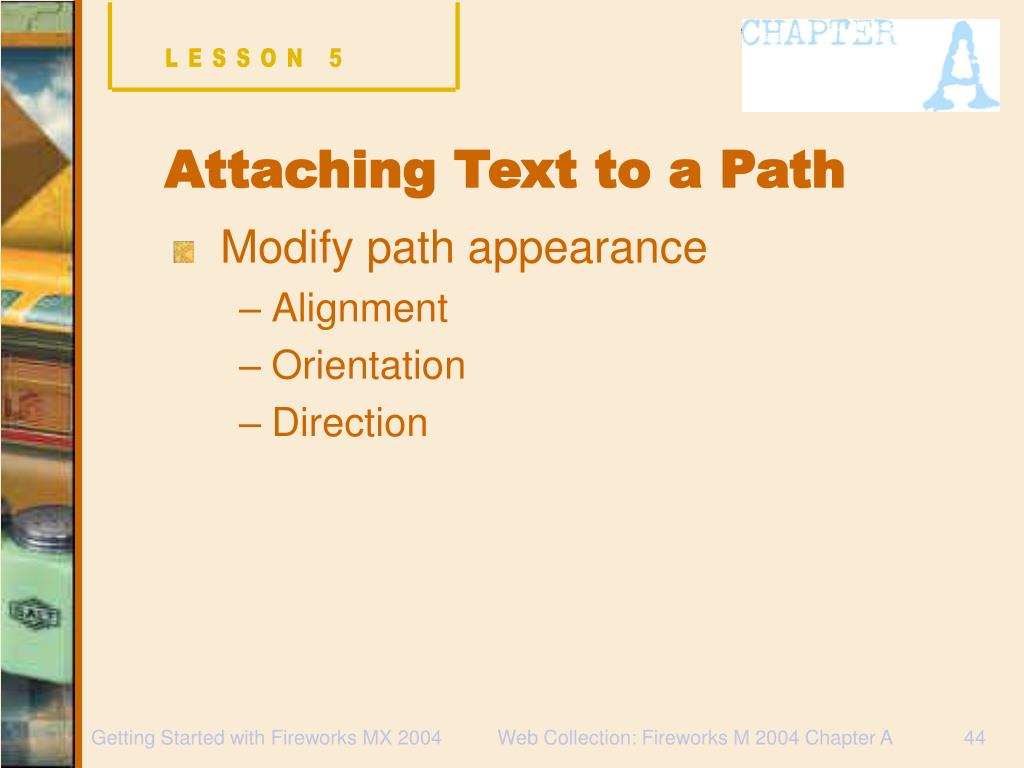 LESSON 5

CHAPTER A

Attaching Text to a Path

Modify path appearance

– Alignment

– Orientation

– Direction

Getting Started with Fireworks MX 2004 Web Collection: Fireworks M 2004 Chapter A 44